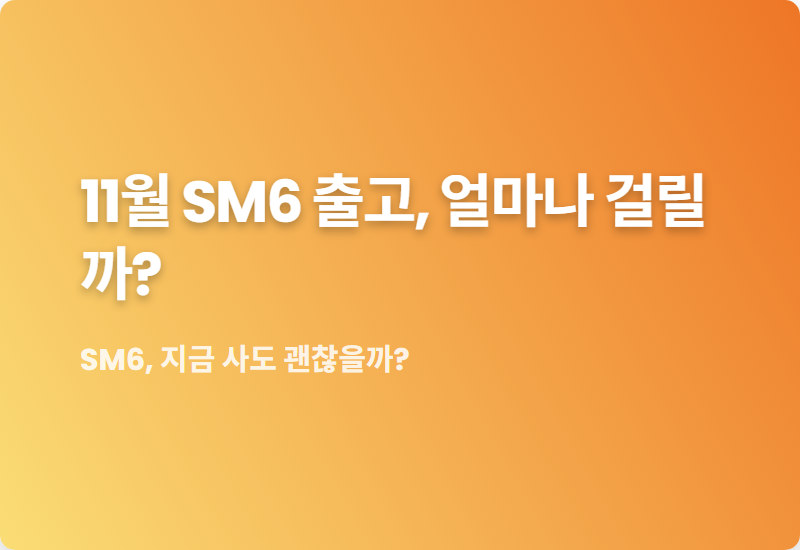 11월 SM6 출고, 얼마나 걸릴까?

SM6, 지금 사도 괜찮을까?